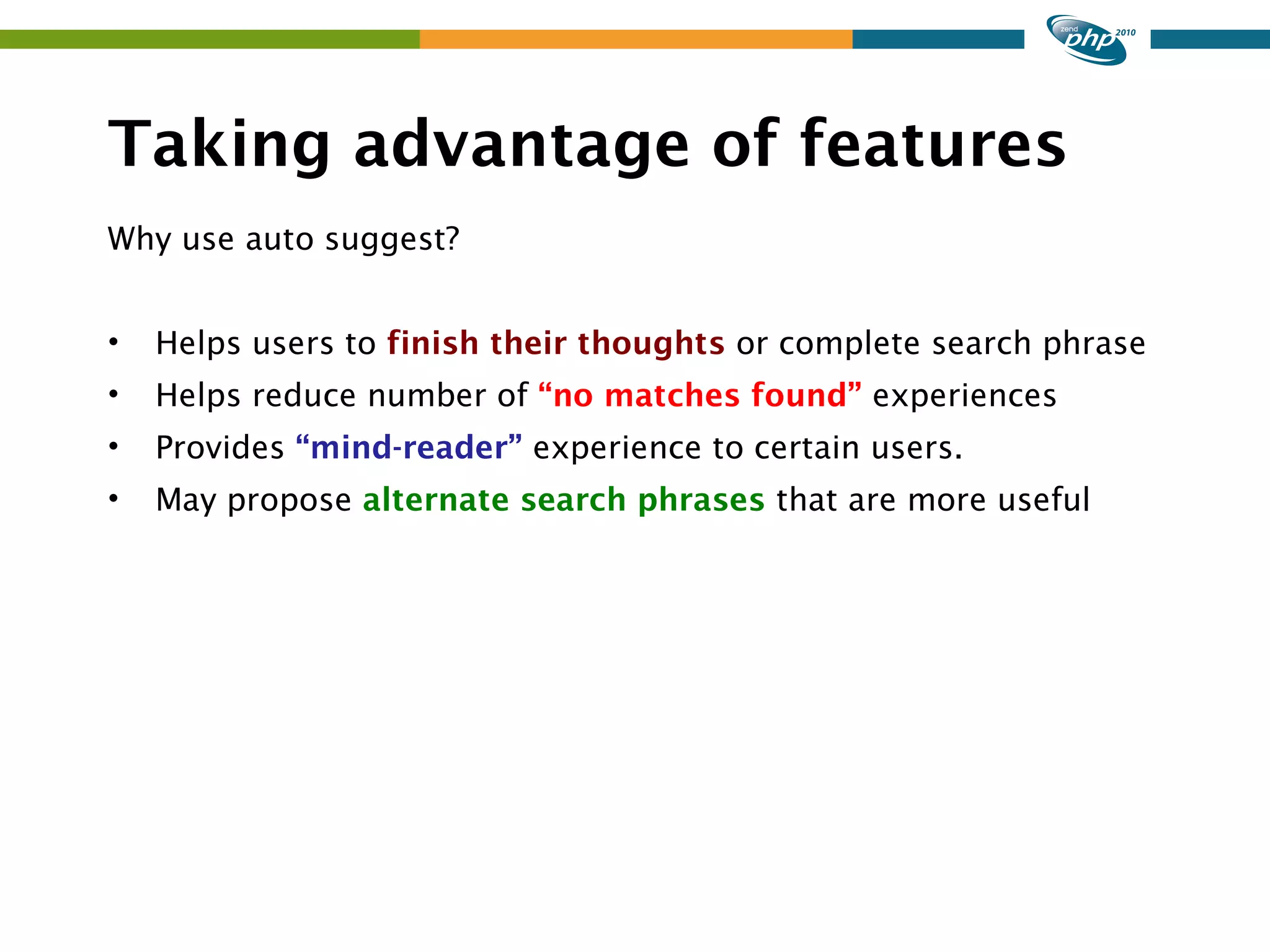 zend php 2010

Taking advantage of features

Why use auto suggest?

• Helps users to finish their thoughts or complete search phrase
• Helps reduce number of “no matches found” experiences
• Provides “mind-reader” experience to certain users.
• May propose alternate search phrases that are more useful